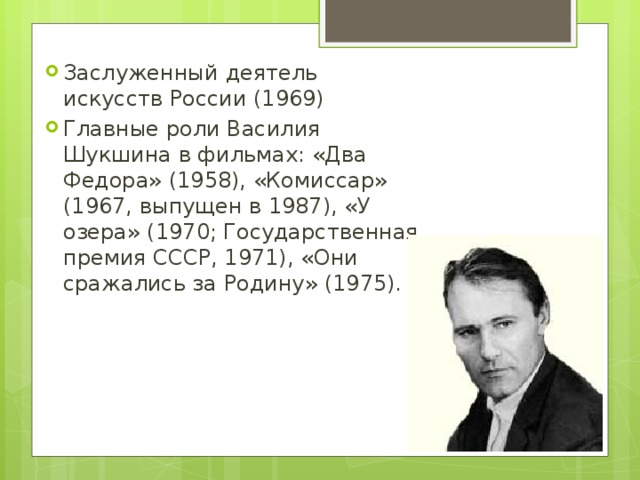 Заслуженный деятель искусств России (1969)

Главные роли Василия Шукшина в фильмах: «Два Федора» (1958), «Комиссар» (1967, выпущен в 1987), «У озера» (1970; Государственная премия СССР, 1971), «Они сражались за Родину» (1975).